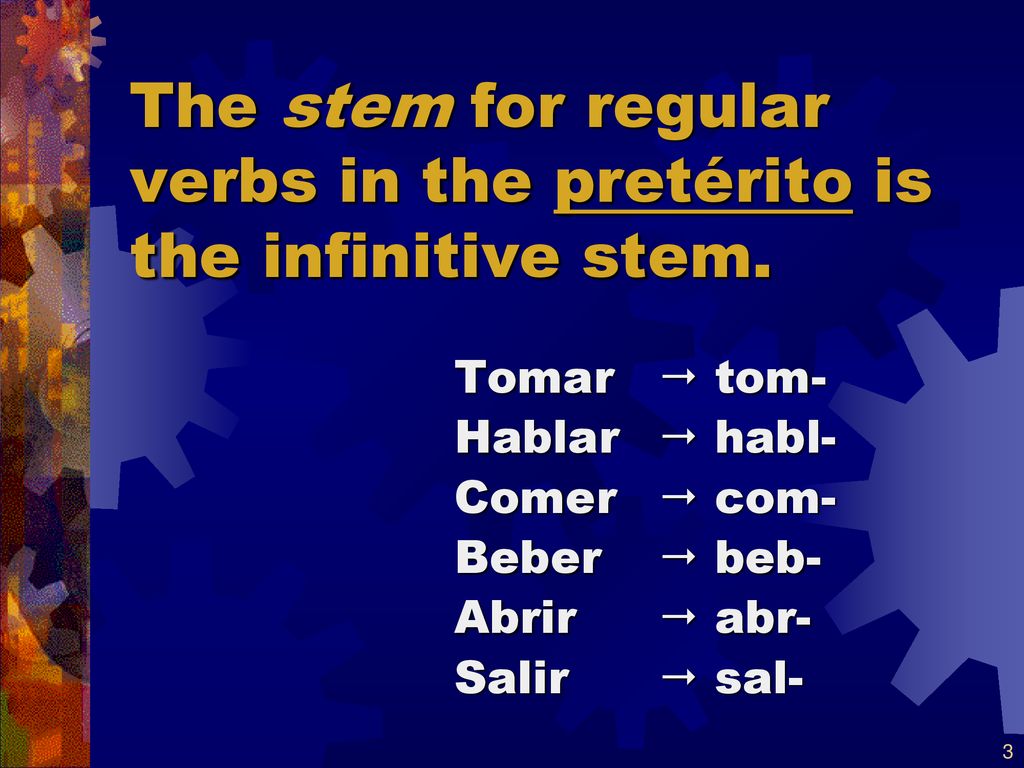 The stem for regular verbs in the pretérito is the infinitive stem.

Tomar → tom-
Hablar → habl-
Comer → com-
Beber → beb-
Abrir → abr-
Salir → sal-

3